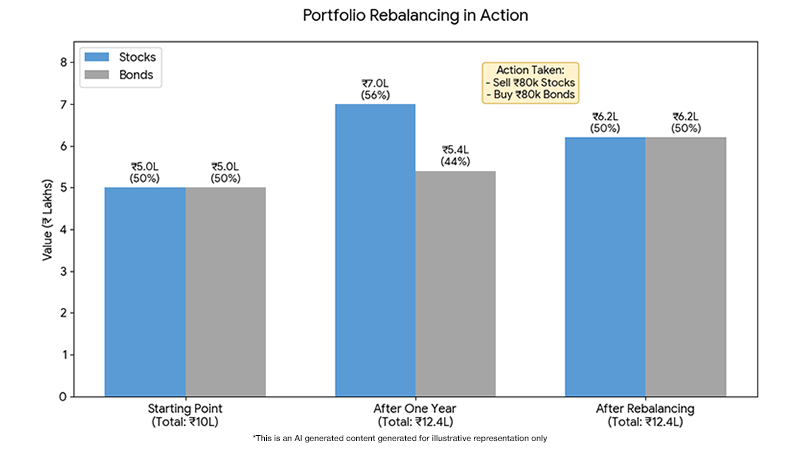 Portfolio Rebalancing in Action

Stocks
Bonds

Action Taken:
- Sell ₹80k Stocks
- Buy ₹80k Bonds

Value (₹ Lakhs)

8
7
6
5
4
3
2
1
0

₹5.0L (50%)
₹5.0L (50%)
₹7.0L (56%)
₹5.4L (44%)
₹6.2L (50%)
₹6.2L (50%)

Starting Point (Total: ₹10L)
After One Year (Total: ₹12.4L)
After Rebalancing (Total: ₹12.4L)

*This is an AI generated content generated for illustrative representation only